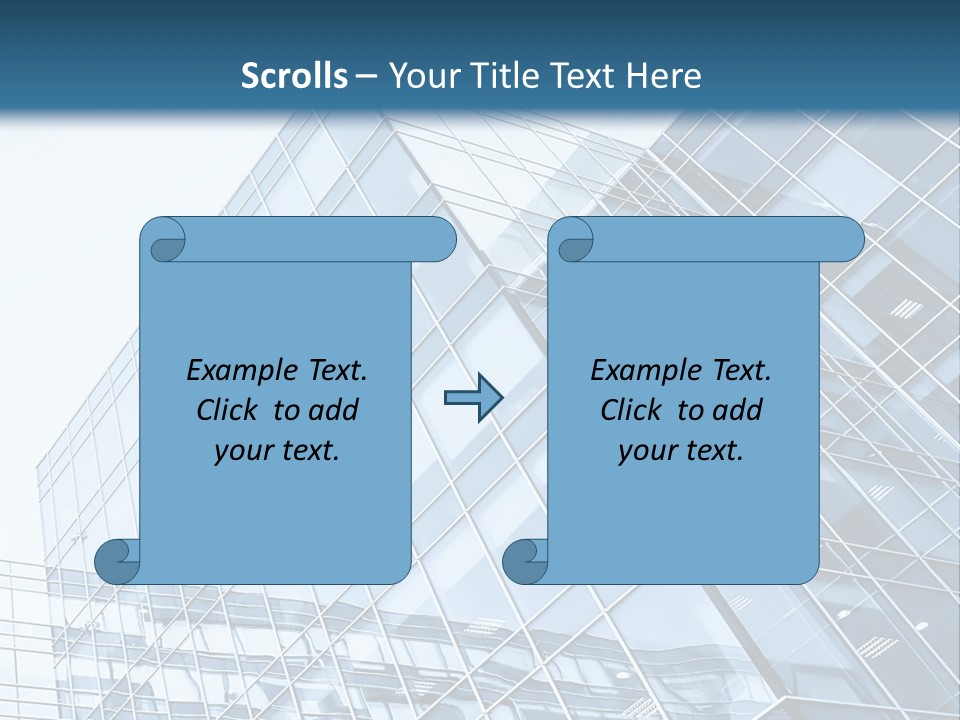 Scrolls – Your Title Text Here

Example Text. Click to add your text.

Example Text. Click to add your text.